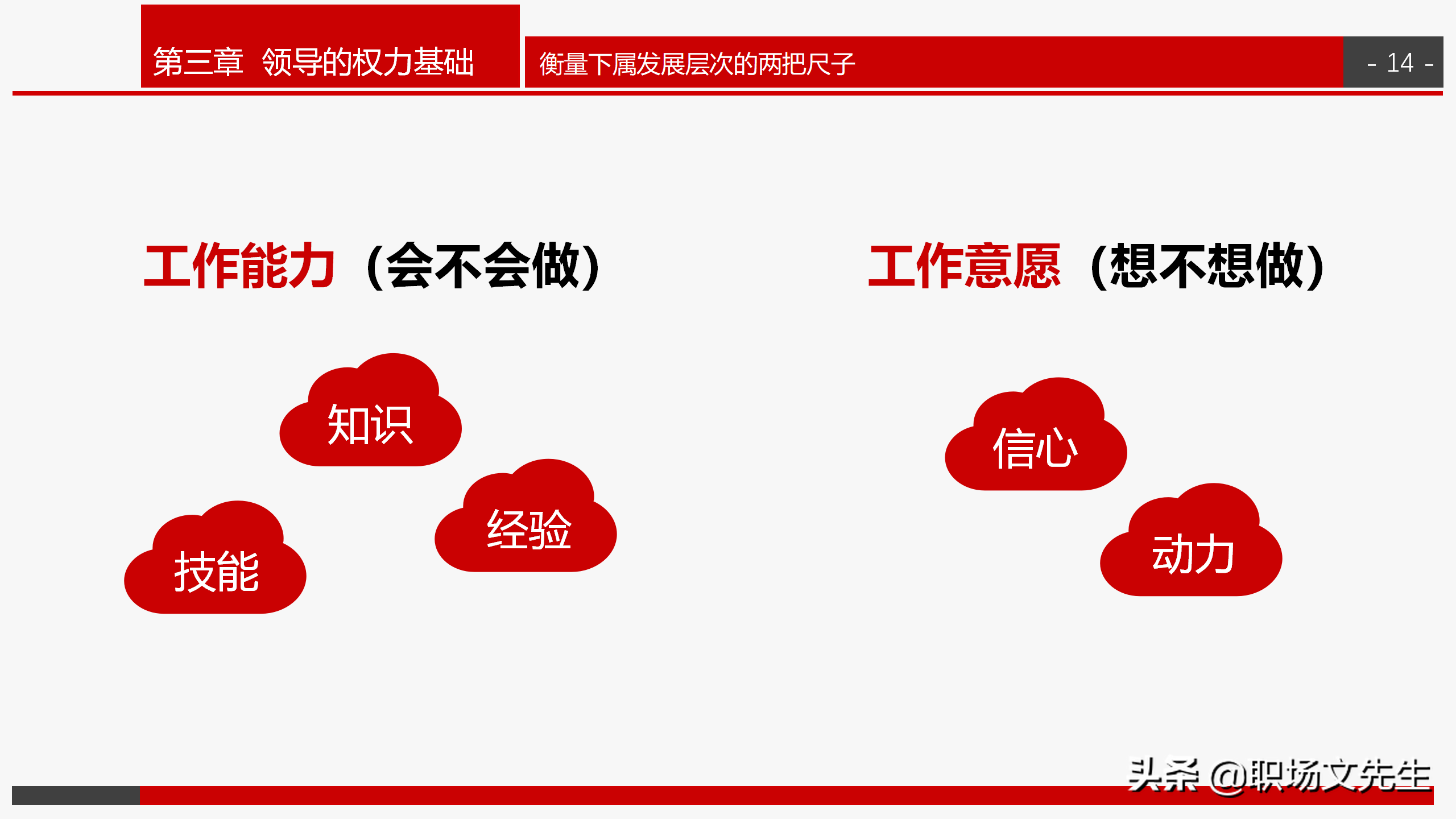 第三章 领导的权力基础

衡量下属发展层次的两把尺子

- 14 -

工作能力（会不会做）

知识

经验

技能

工作意愿（想不想做）

信心

动力

头条 @职场文先生